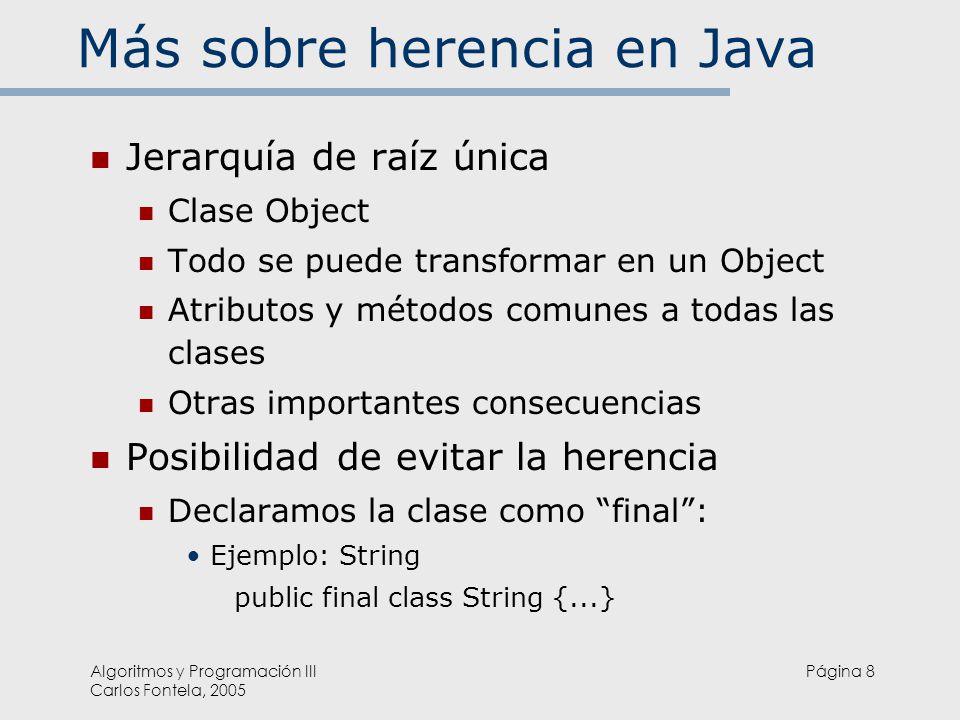 Más sobre herencia en Java

Jerarquía de raíz única

Clase Object

Todo se puede transformar en un Object

Atributos y métodos comunes a todas las clases

Otras importantes consecuencias

Posibilidad de evitar la herencia

Declaramos la clase como “final”:

• Ejemplo: String

public final class String {...}

Algoritmos y Programación III
Carlos Fontela, 2005

Página 8